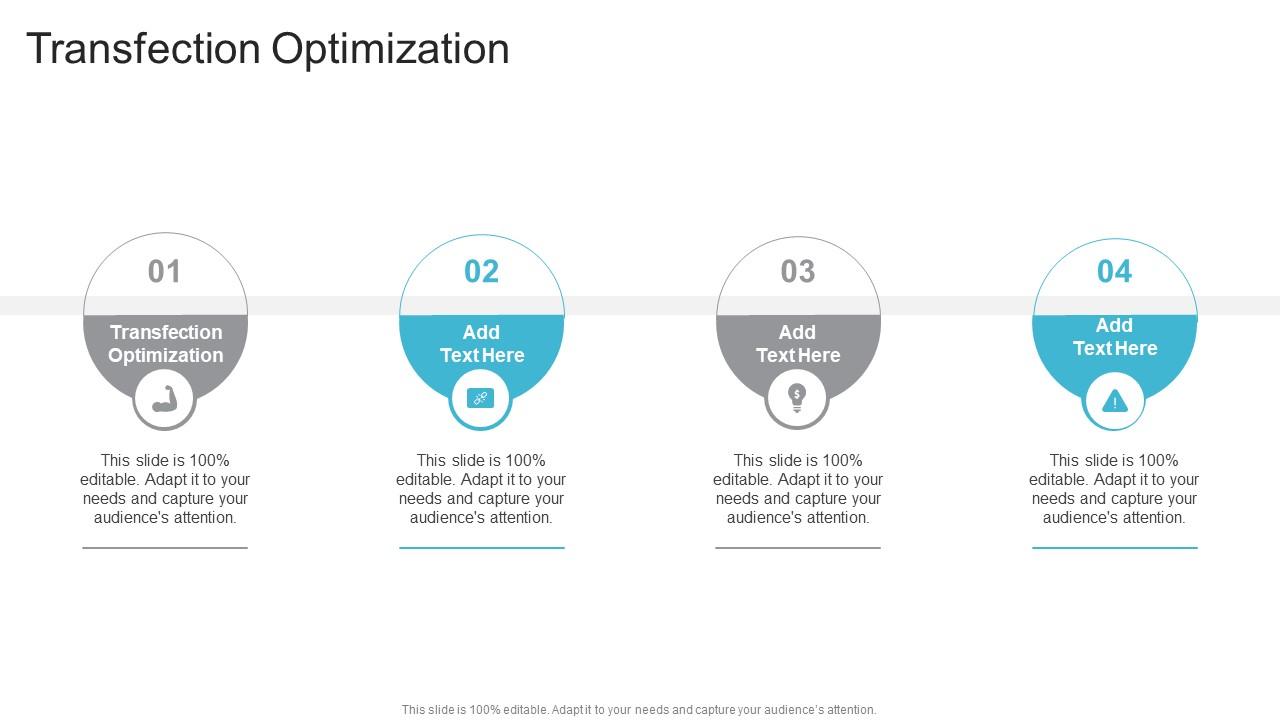 Transfection Optimization

01

Transfection Optimization

This slide is 100% editable. Adapt it to your needs and capture your audience's attention.

02

Add Text Here

This slide is 100% editable. Adapt it to your needs and capture your audience's attention.

03

Add Text Here

This slide is 100% editable. Adapt it to your needs and capture your audience's attention.

04

Add Text Here

This slide is 100% editable. Adapt it to your needs and capture your audience's attention.

This slide is 100% editable. Adapt it to your needs and capture your audience's attention.